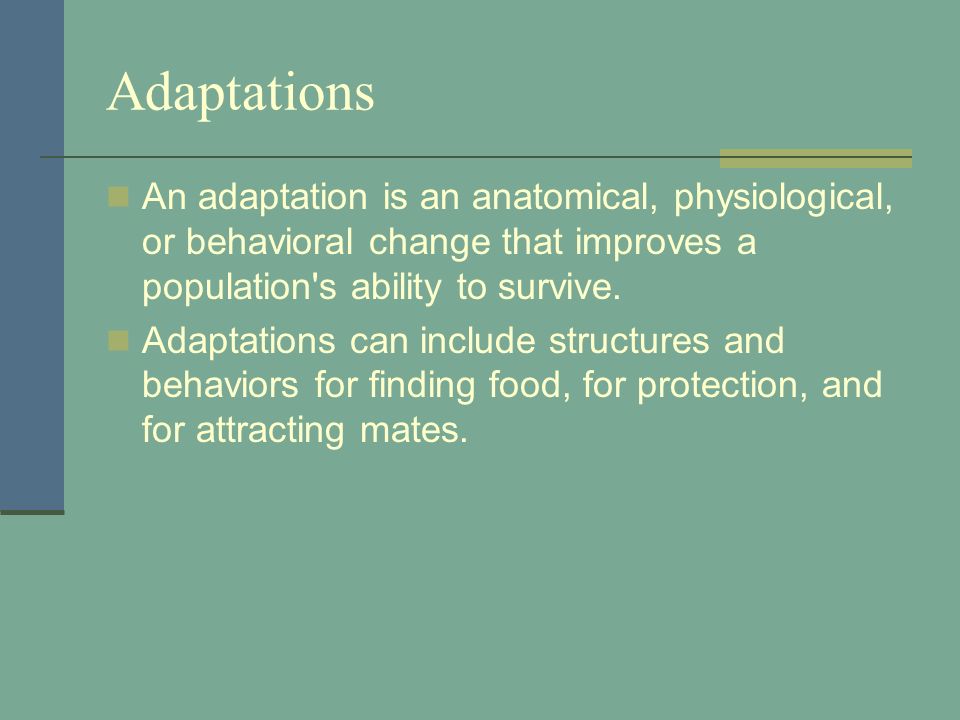 Adaptations

An adaptation is an anatomical, physiological, or behavioral change that improves a population's ability to survive.

Adaptations can include structures and behaviors for finding food, for protection, and for attracting mates.